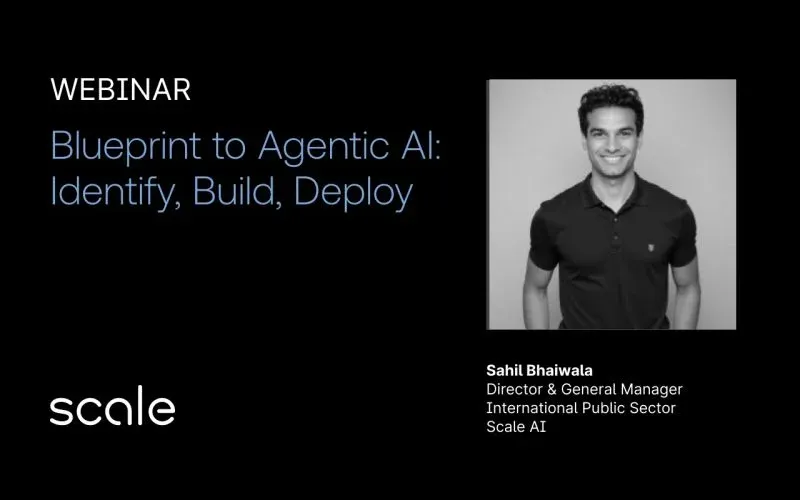 WEBINAR

Blueprint to Agentic AI: Identify, Build, Deploy

scale

Sahil Bhaiwala
Director & General Manager
International Public Sector
Scale AI